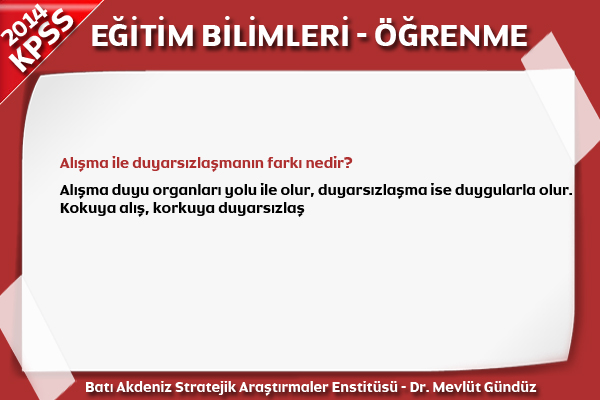 2014 KPSS

EĞİTİM BİLİMLERİ - ÖĞRENME

Alışma ile duyarsızlaşmanın farkı nedir?

Alışma duyu organları yolu ile olur, duyarsızlaşma ise duygularla olur. Kokuya alış, korkuya duyarsızlaş

Batı Akdeniz Stratejik Araştırmaler Enstitüsü - Dr. Mevlüt Gündüz